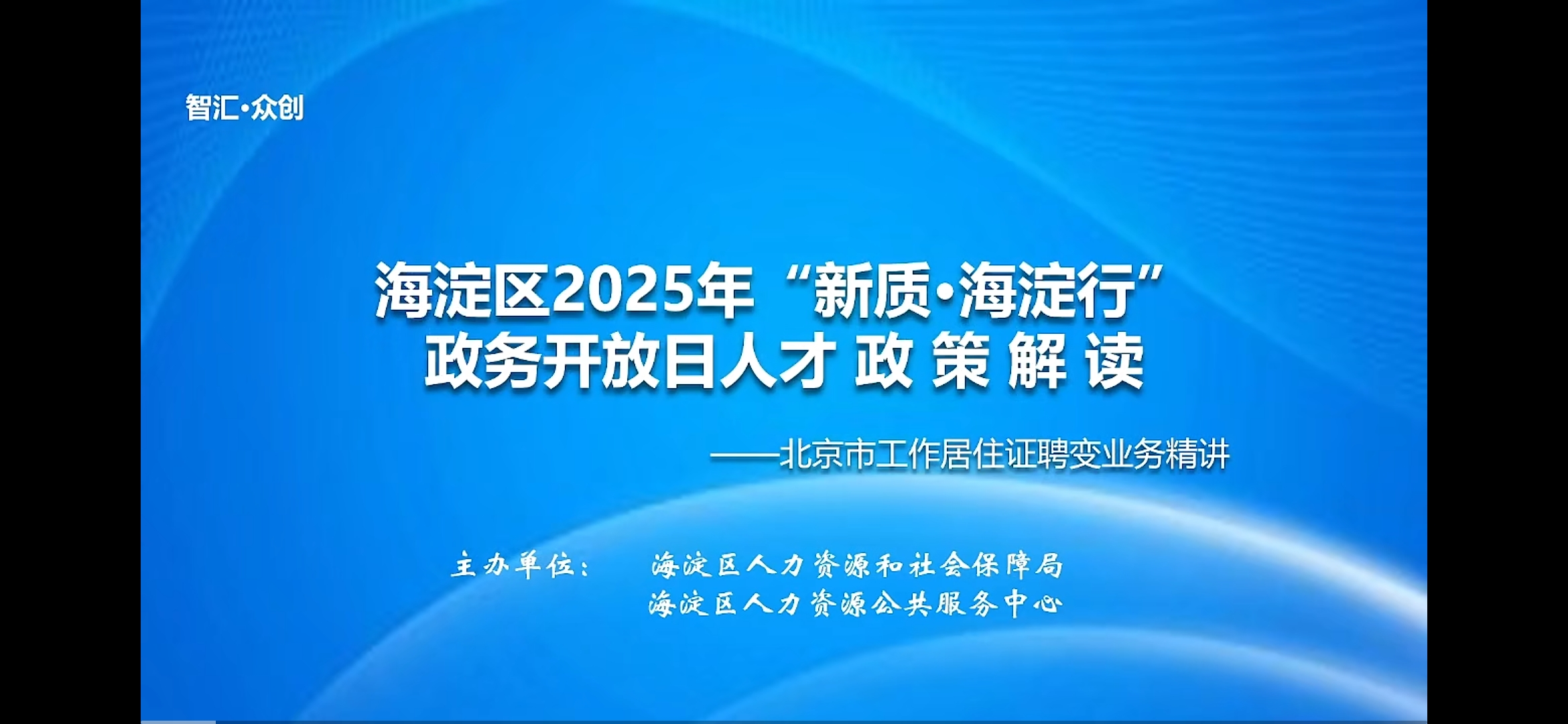 智汇·众创

海淀区2025年“新质·海淀行”
政务开放日人才 政 策 解 读

——北京市工作居住证聘变业务精讲

主办单位： 海淀区人力资源和社会保障局
海淀区人力资源公共服务中心